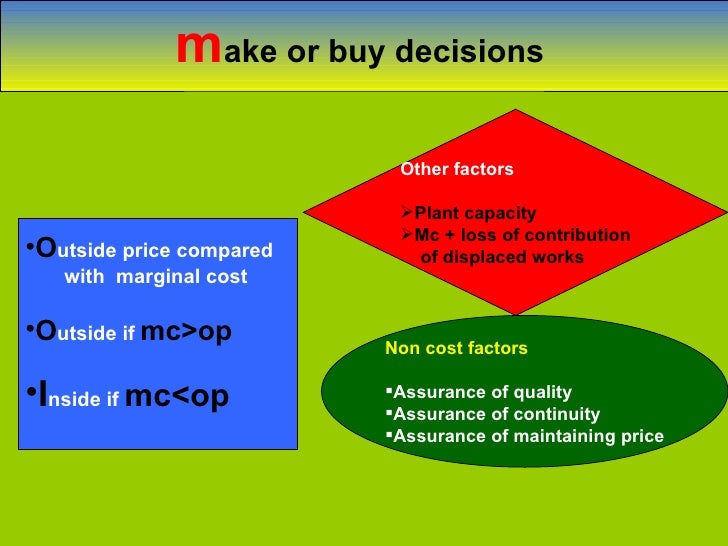 make or buy decisions

•Outside price compared with marginal cost

•Outside if mc>op

•Inside if mc<op

Other factors

➢Plant capacity
➢Mc + loss of contribution of displaced works

Non cost factors

▪Assurance of quality
▪Assurance of continuity
▪Assurance of maintaining price